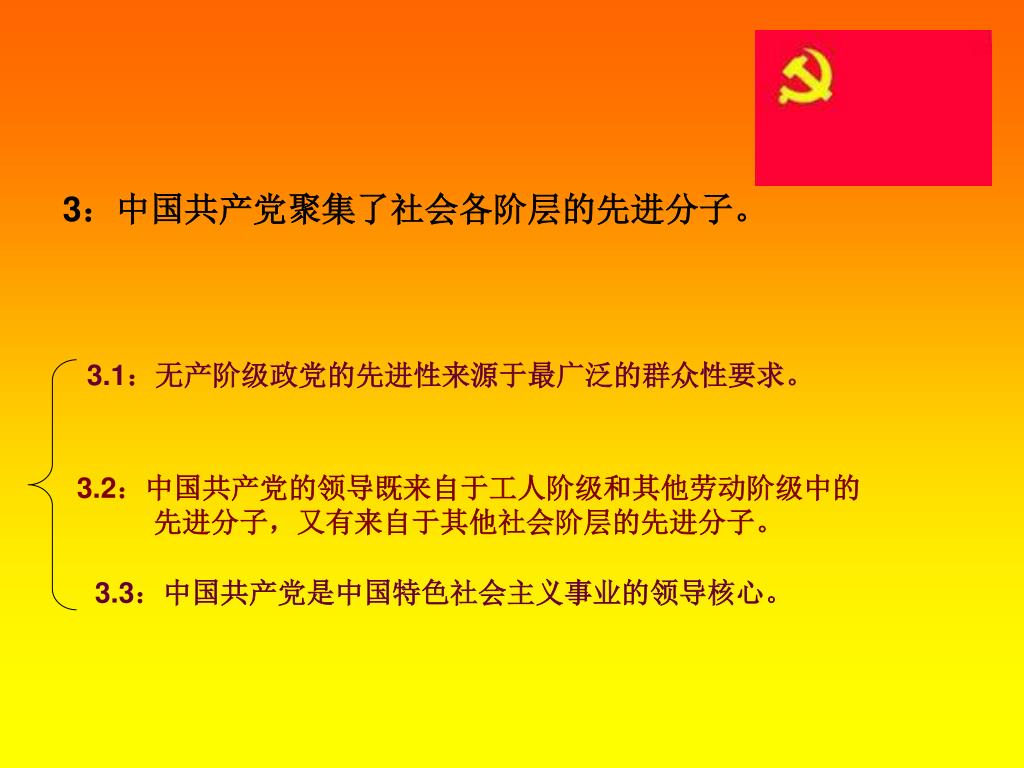 3：中国共产党聚集了社会各阶层的先进分子。

3.1：无产阶级政党的先进性来源于最广泛的群众性要求。

3.2：中国共产党的领导既来自于工人阶级和其他劳动阶级中的先进分子，又有来自于其他社会阶层的先进分子。

3.3：中国共产党是中国特色社会主义事业的领导核心。